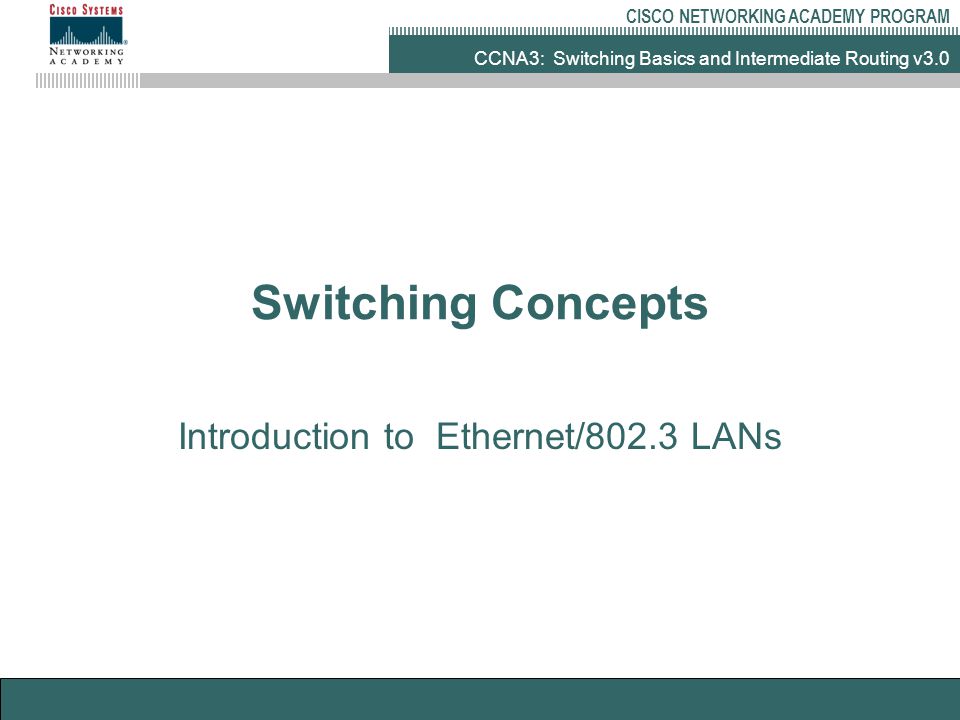 CISCO SYSTEMS
NETWORKING ACADEMY

CISCO NETWORKING ACADEMY PROGRAM
CCNA3: Switching Basics and Intermediate Routing v3.0

Switching Concepts

Introduction to Ethernet/802.3 LANs